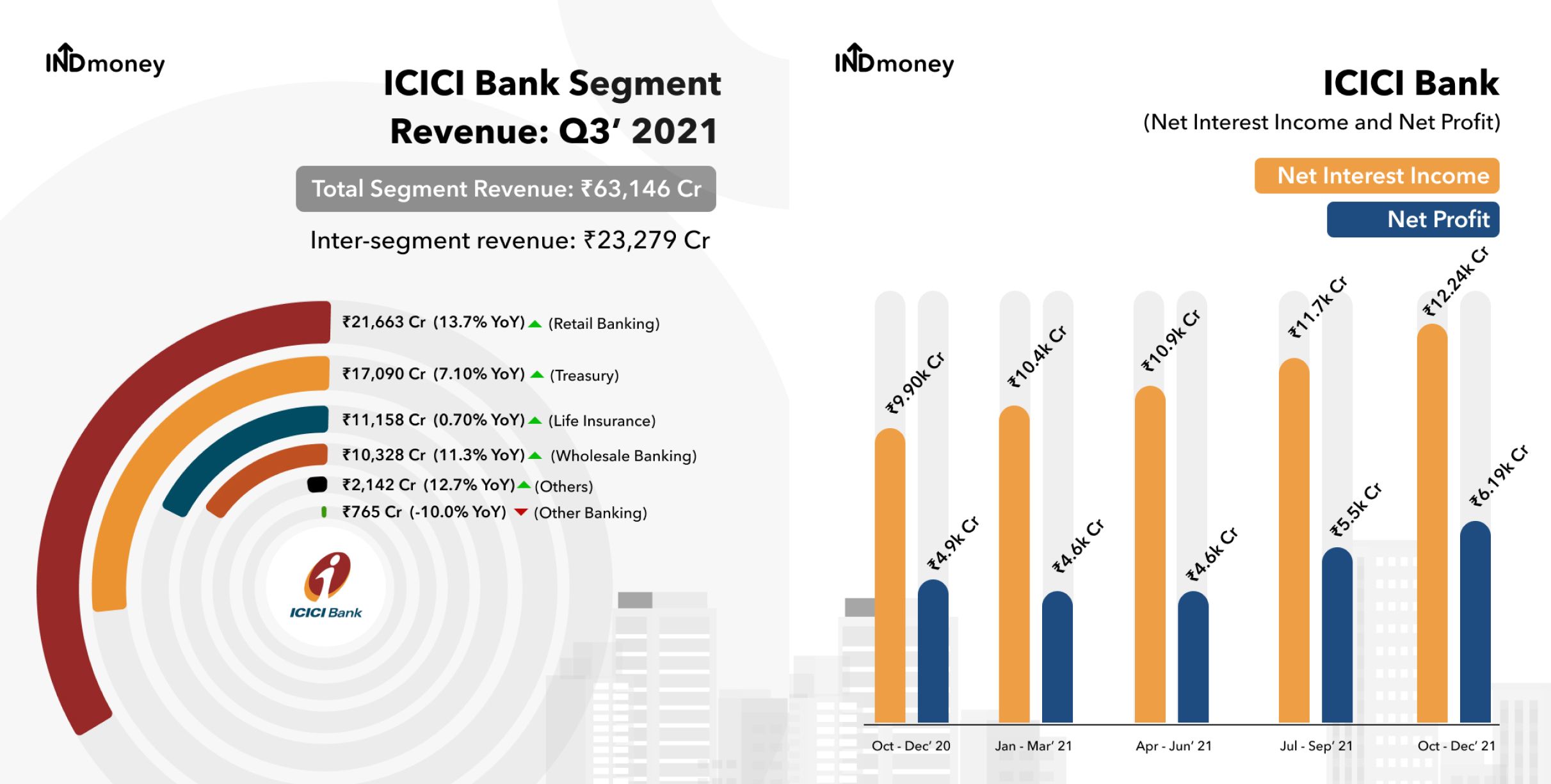 INDmoney

ICICI Bank Segment Revenue: Q3' 2021

Total Segment Revenue: ₹63,146 Cr

Inter-segment revenue: ₹23,279 Cr

₹21,663 Cr (13.7% YoY) (Retail Banking)
₹17,090 Cr (7.10% YoY) (Treasury)
₹11,158 Cr (0.70% YoY) (Life Insurance)
₹10,328 Cr (11.3% YoY) (Wholesale Banking)
₹2,142 Cr (12.7% YoY) (Others)
₹765 Cr (-10.0% YoY) (Other Banking)

ICICI Bank

INDmoney

ICICI Bank
(Net Interest Income and Net Profit)

Net Interest Income
Net Profit

₹9.90k Cr
₹4.9k Cr
₹10.4k Cr
₹4.6k Cr
₹10.9k Cr
₹4.6k Cr
₹11.7k Cr
₹5.5k Cr
₹12.24k Cr
₹6.19k Cr

Oct - Dec' 20
Jan - Mar' 21
Apr - Jun' 21
Jul - Sep' 21
Oct - Dec' 21